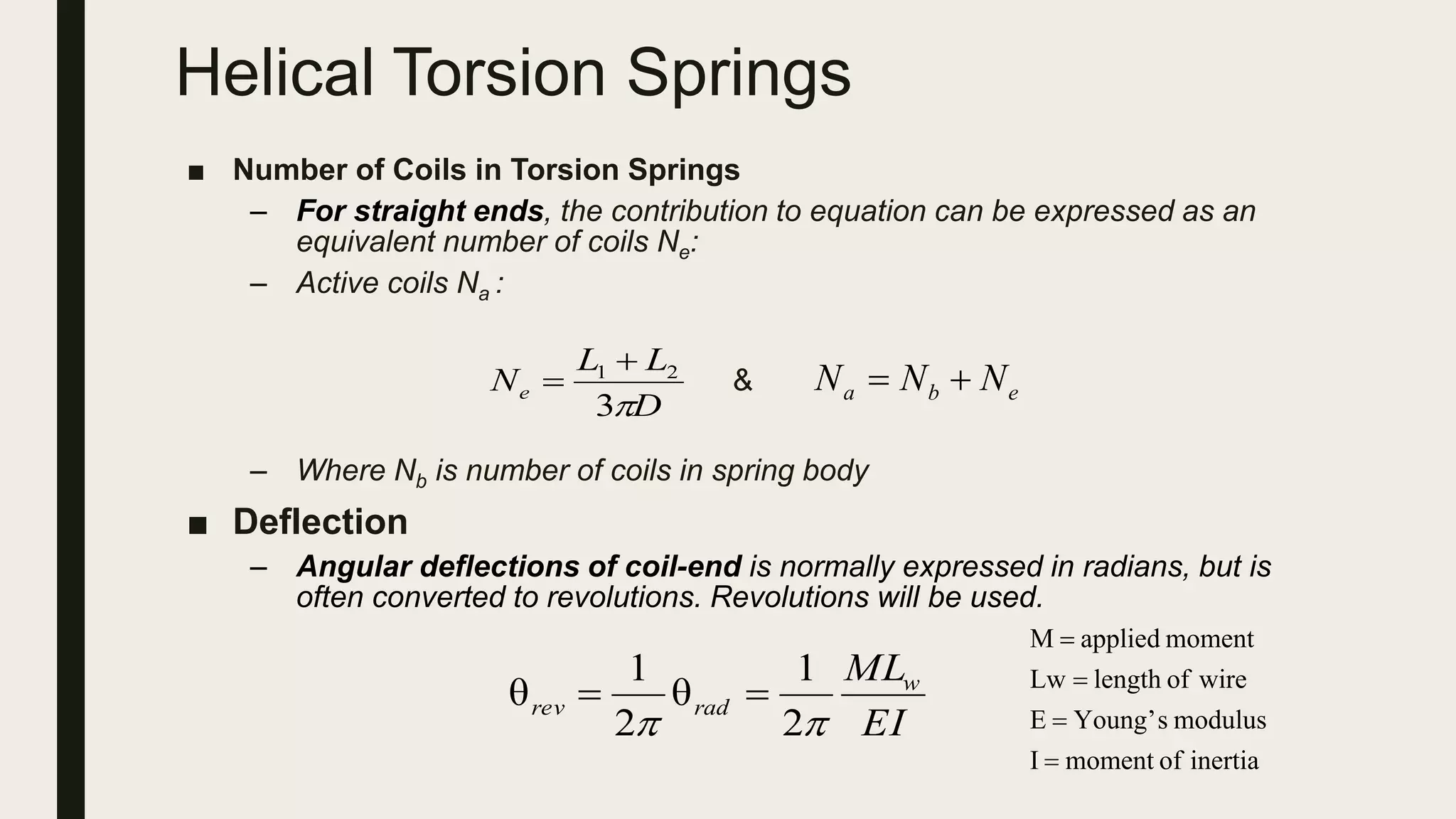 Helical Torsion Springs

■ Number of Coils in Torsion Springs

– For straight ends, the contribution to equation can be expressed as an equivalent number of coils $N_e$:

– Active coils $N_a$ :

$N_e = \frac{L_1 + L_2}{3\pi D}$ & $N_a = N_b + N_e$

– Where $N_b$ is number of coils in spring body

■ Deflection

– Angular deflections of coil-end is normally expressed in radians, but is often converted to revolutions. Revolutions will be used.

$\theta_{rev} = \frac{1}{2\pi}\theta_{rad} = \frac{1}{2\pi}\frac{ML_w}{EI}$

M = applied moment
Lw = length of wire
E = Young's modulus
I = moment of inertia